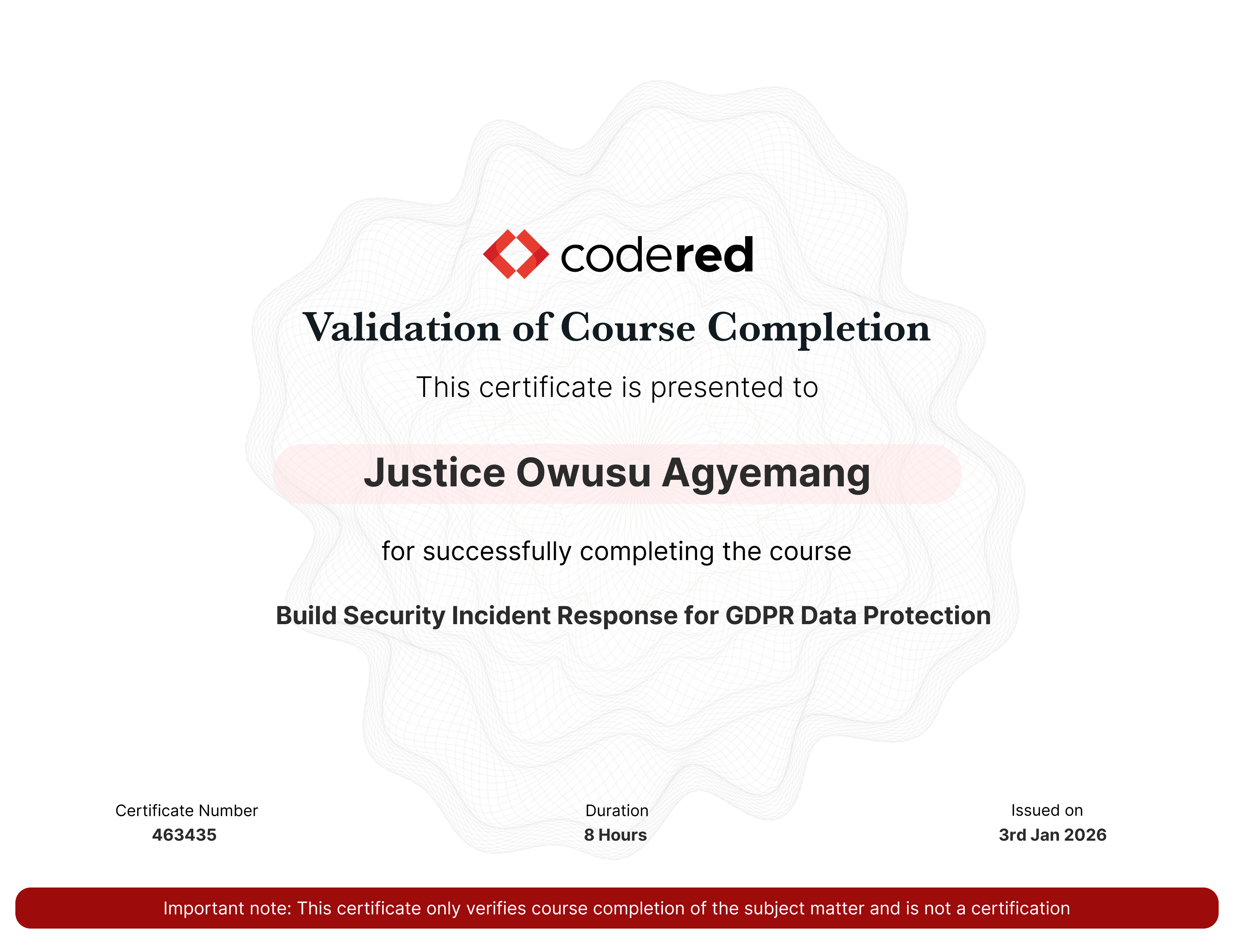 codered

Validation of Course Completion

This certificate is presented to

Justice Owusu Agyemang

for successfully completing the course

Build Security Incident Response for GDPR Data Protection

Certificate Number
463435

Duration
8 Hours

Issued on
3rd Jan 2026

Important note: This certificate only verifies course completion of the subject matter and is not a certification